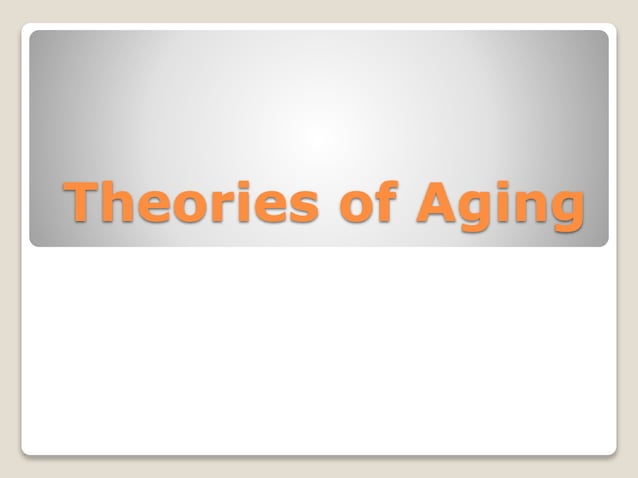 Theories of Aging